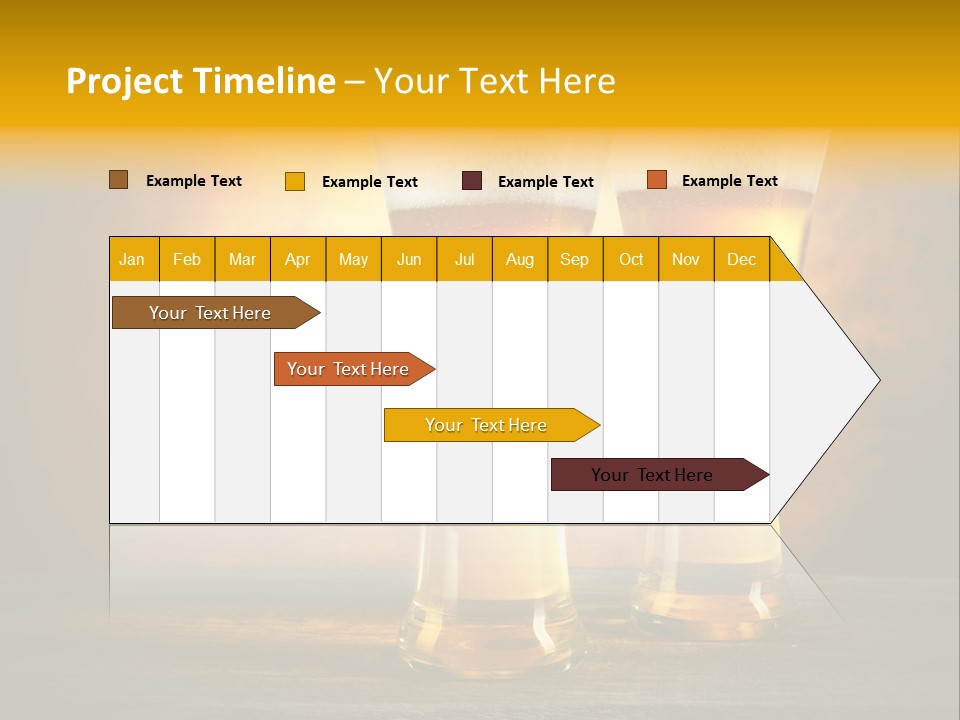 Project Timeline – Your Text Here

Example Text Example Text Example Text Example Text

| Jan | Feb | Mar | Apr | May | Jun | Jul | Aug | Sep | Oct | Nov | Dec |
|---|---|---|---|---|---|---|---|---|---|---|---|

Your Text Here

Your Text Here

Your Text Here

Your Text Here